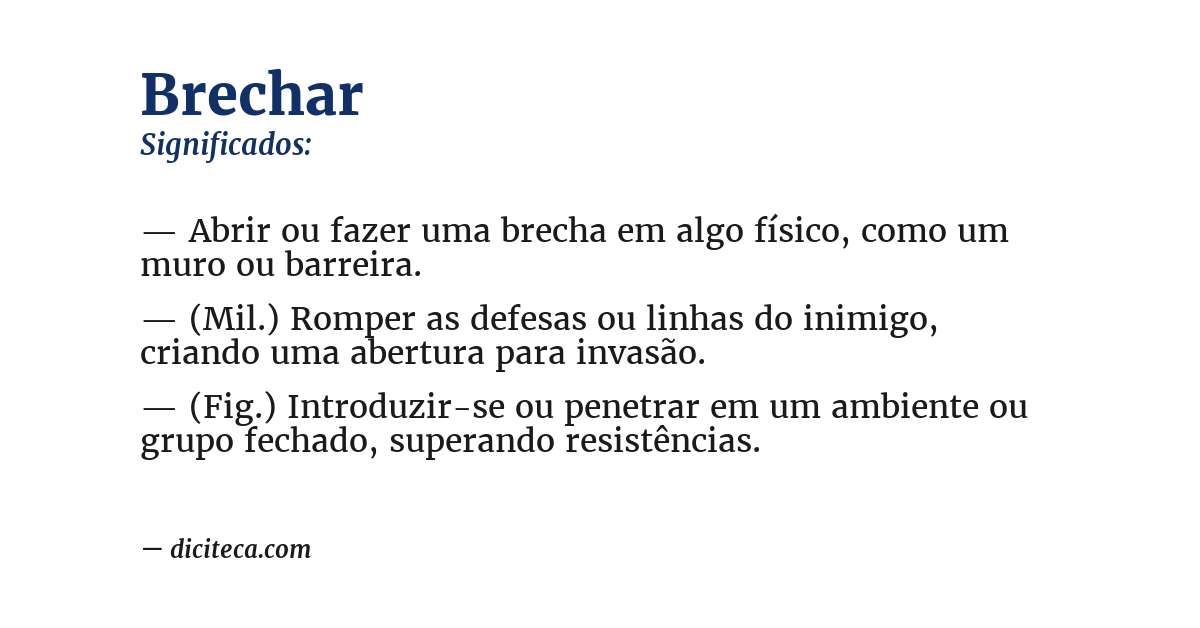 Brechar
Significados:

— Abrir ou fazer uma brecha em algo físico, como um muro ou barreira.

— (Mil.) Romper as defesas ou linhas do inimigo, criando uma abertura para invasão.

— (Fig.) Introduzir-se ou penetrar em um ambiente ou grupo fechado, superando resistências.

— diciteca.com